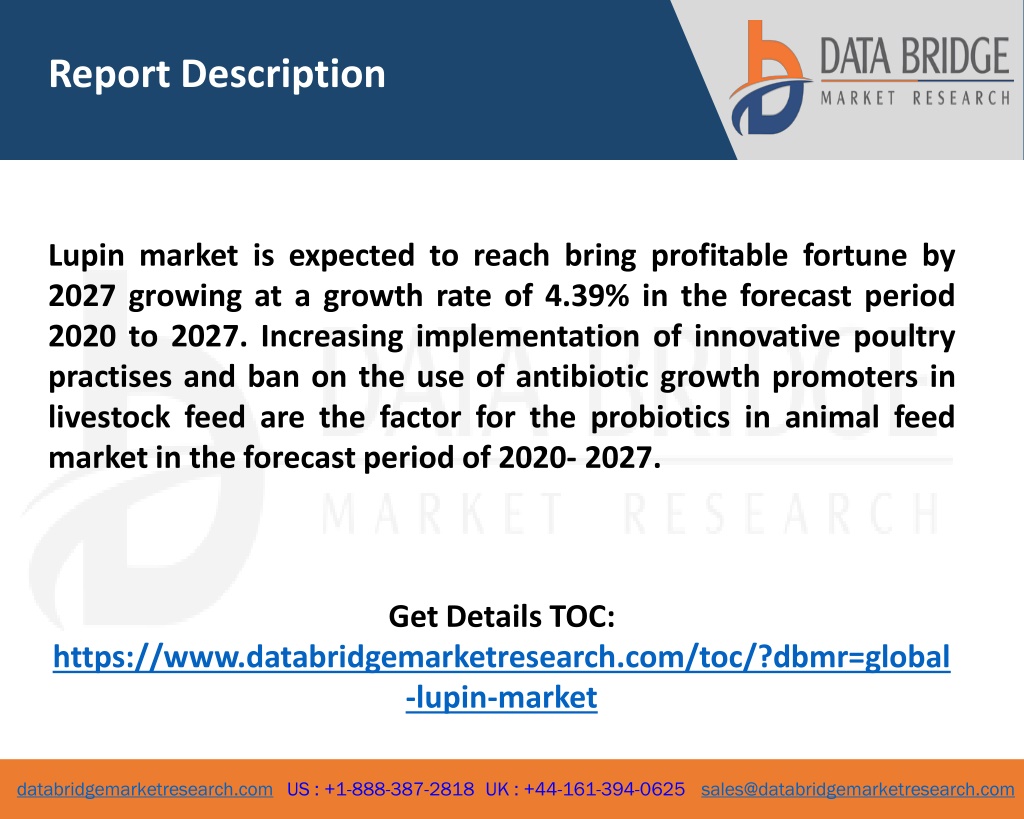 Report Description

DATA BRIDGE
MARKET RESEARCH

Lupin market is expected to reach bring profitable fortune by 2027 growing at a growth rate of 4.39% in the forecast period 2020 to 2027. Increasing implementation of innovative poultry practises and ban on the use of antibiotic growth promoters in livestock feed are the factor for the probiotics in animal feed market in the forecast period of 2020- 2027.

DATA BRIDGE
MARKET RESEARCH

Get Details TOC:
https://www.databridgemarketresearch.com/toc/?dbmr=global-lupin-market

databridgemarketresearch.com US : +1-888-387-2818 UK : +44-161-394-0625 sales@databridgemarketresearch.com